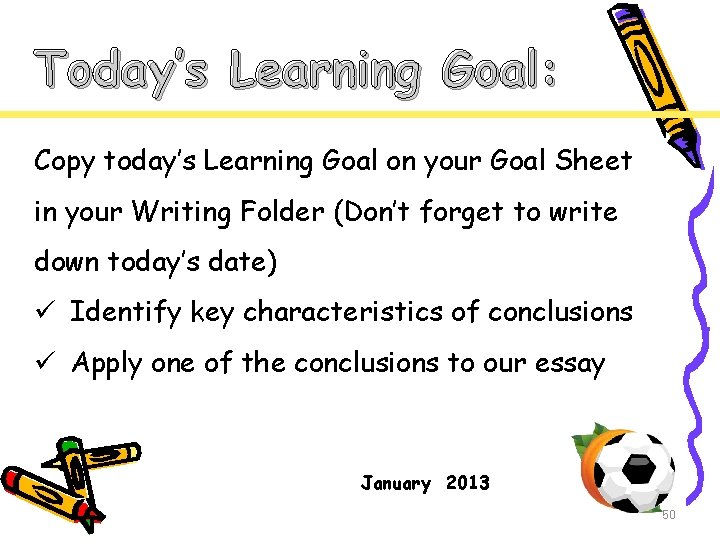 Today's Learning Goal:

Copy today's Learning Goal on your Goal Sheet in your Writing Folder (Don't forget to write down today's date)

✓ Identify key characteristics of conclusions

✓ Apply one of the conclusions to our essay

January 2013

50